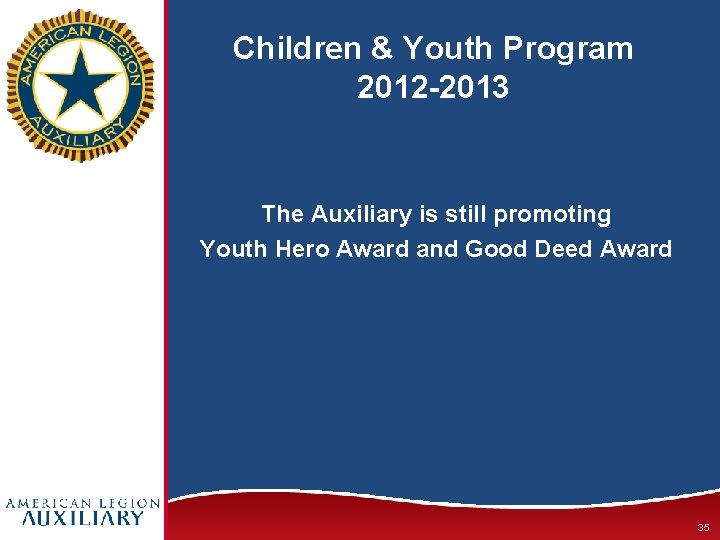 AMERICAN LEGION AUXILIARY

Children & Youth Program
2012-2013

The Auxiliary is still promoting
Youth Hero Award and Good Deed Award

AMERICAN LEGION
AUXILIARY

35